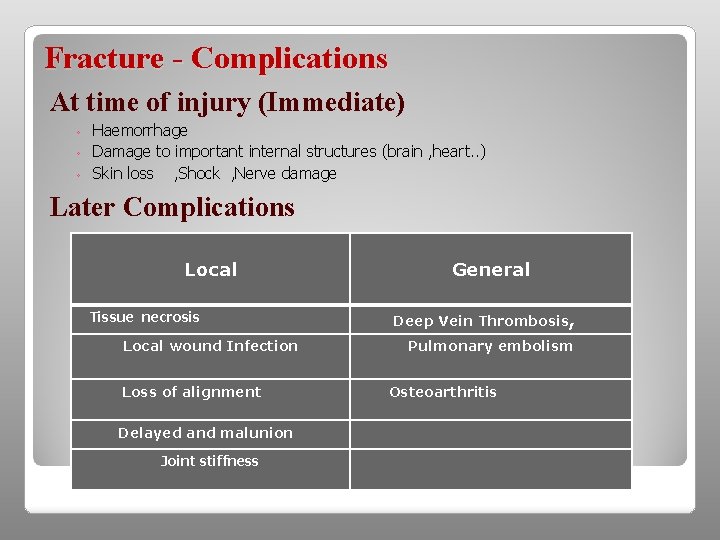 Fracture - Complications

At time of injury (Immediate)

- Haemorrhage
- Damage to important internal structures (brain ,heart..)
- Skin loss ,Shock ,Nerve damage

Later Complications

| Local | General |
|---|---|
| Tissue necrosis | Deep Vein Thrombosis, |
| Local wound Infection | Pulmonary embolism |
| Loss of alignment | Osteoarthritis |
| Delayed and malunion | |
| Joint stiffness | |